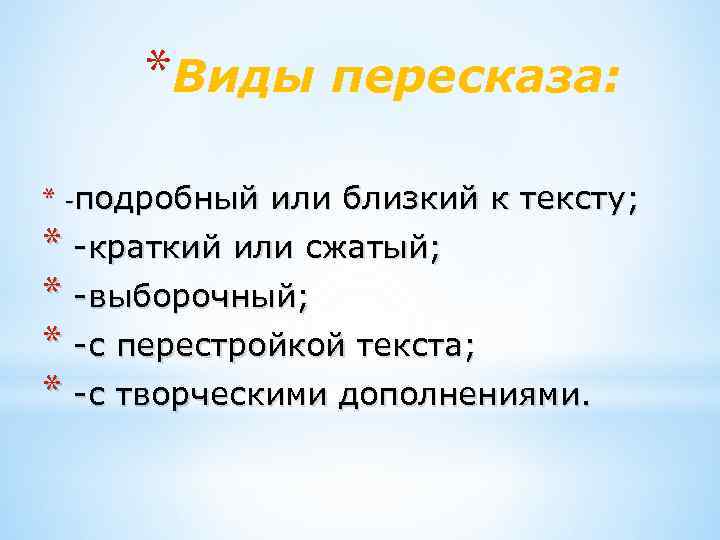 *Виды пересказа:

* -подробный или близкий к тексту;
* -краткий или сжатый;
* -выборочный;
* -с перестройкой текста;
* -с творческими дополнениями.